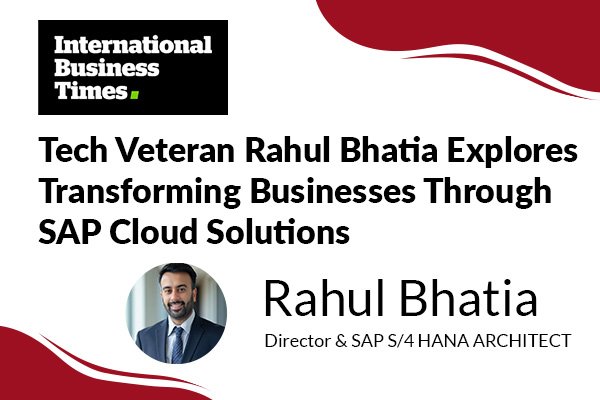 International Business Times.

Tech Veteran Rahul Bhatia Explores Transforming Businesses Through SAP Cloud Solutions

Rahul Bhatia

Director & SAP S/4 HANA ARCHITECT